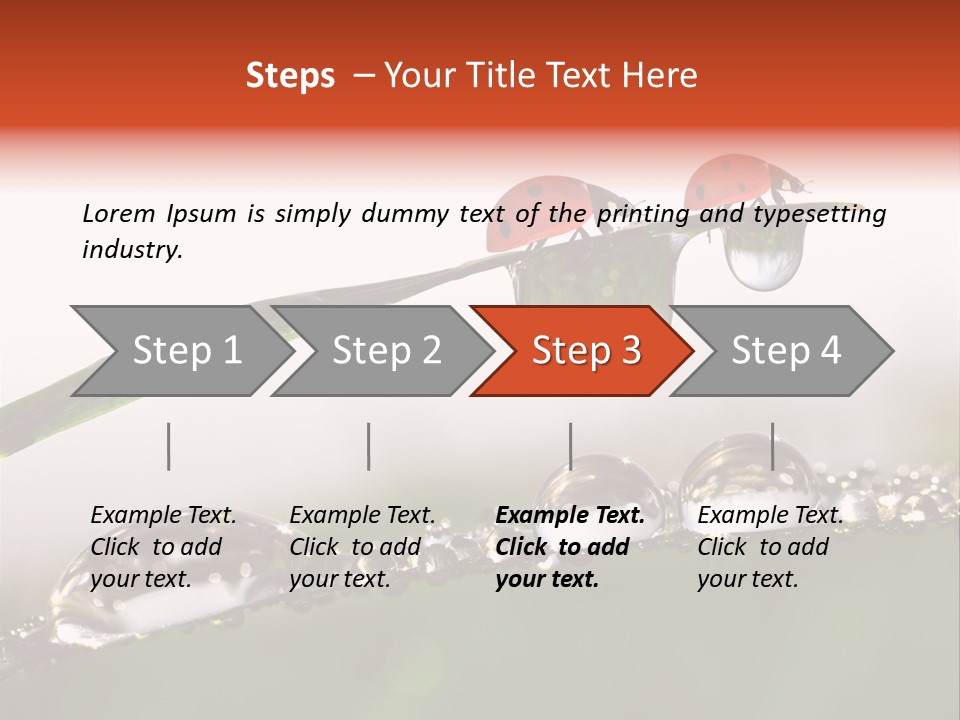 Steps – Your Title Text Here

Lorem Ipsum is simply dummy text of the printing and typesetting industry.

Step 1

Step 2

Step 3

Step 4

Example Text. Click to add your text.

Example Text. Click to add your text.

Example Text. Click to add your text.

Example Text. Click to add your text.